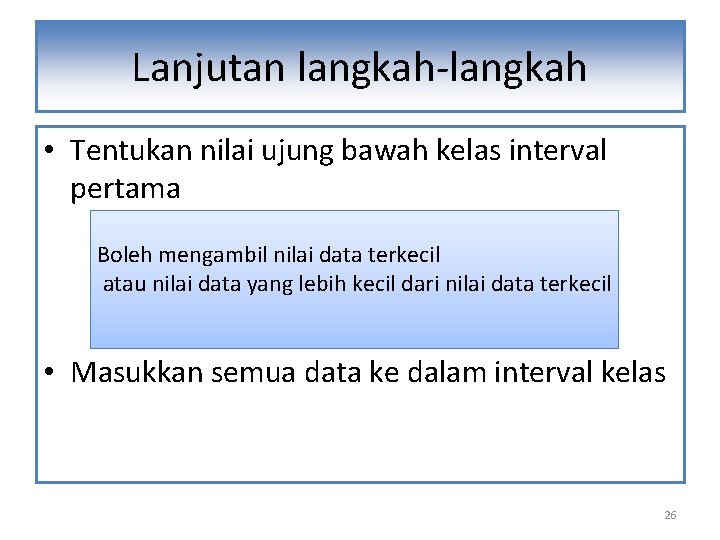 Lanjutan langkah-langkah

• Tentukan nilai ujung bawah kelas interval pertama

Boleh mengambil nilai data terkecil
atau nilai data yang lebih kecil dari nilai data terkecil

• Masukkan semua data ke dalam interval kelas

26